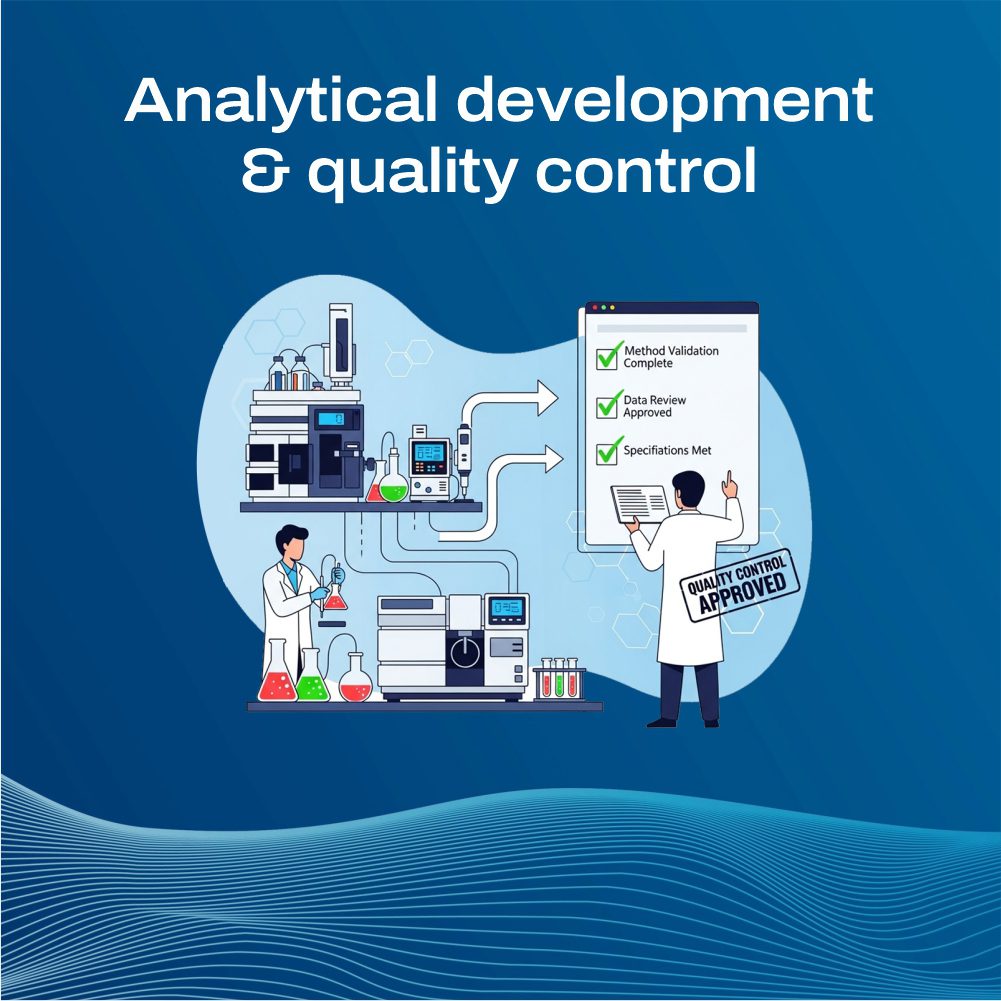 Analytical development & quality control

Method Validation Complete

Data Review Approved

Specifications Met

QUALITY CONTROL APPROVED